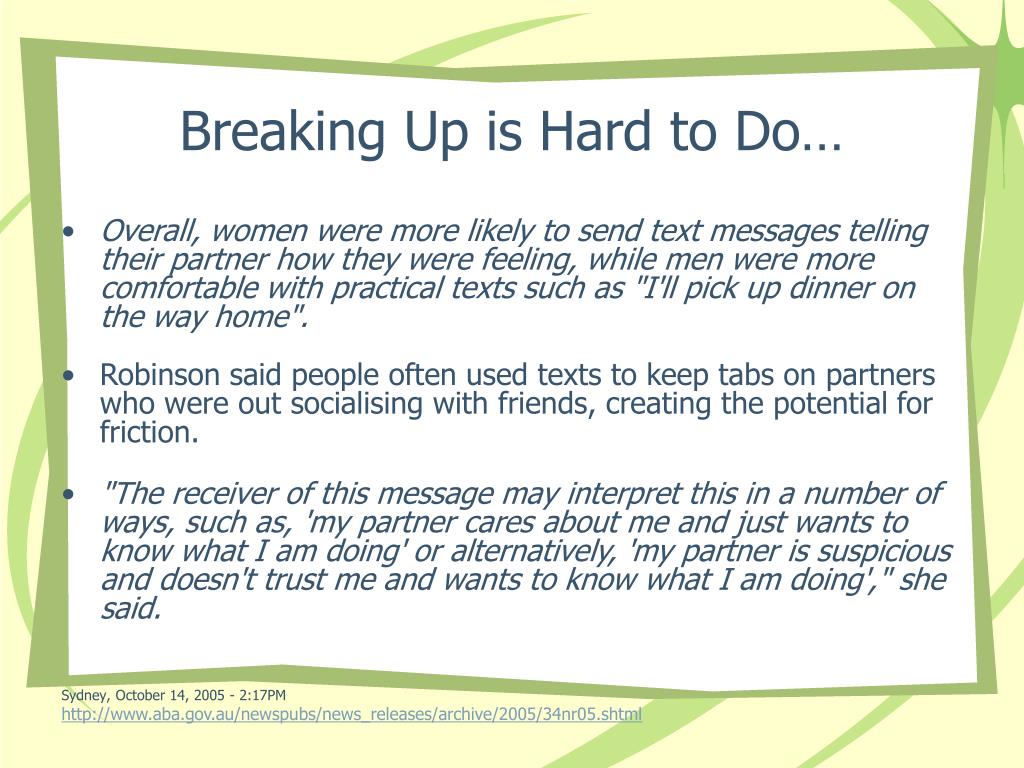 Breaking Up is Hard to Do…

• Overall, women were more likely to send text messages telling their partner how they were feeling, while men were more comfortable with practical texts such as "I'll pick up dinner on the way home".

• Robinson said people often used texts to keep tabs on partners who were out socialising with friends, creating the potential for friction.

• "The receiver of this message may interpret this in a number of ways, such as, 'my partner cares about me and just wants to know what I am doing' or alternatively, 'my partner is suspicious and doesn't trust me and wants to know what I am doing'," she said.

Sydney, October 14, 2005 - 2:17PM
http://www.aba.gov.au/newspubs/news_releases/archive/2005/34nr05.shtml